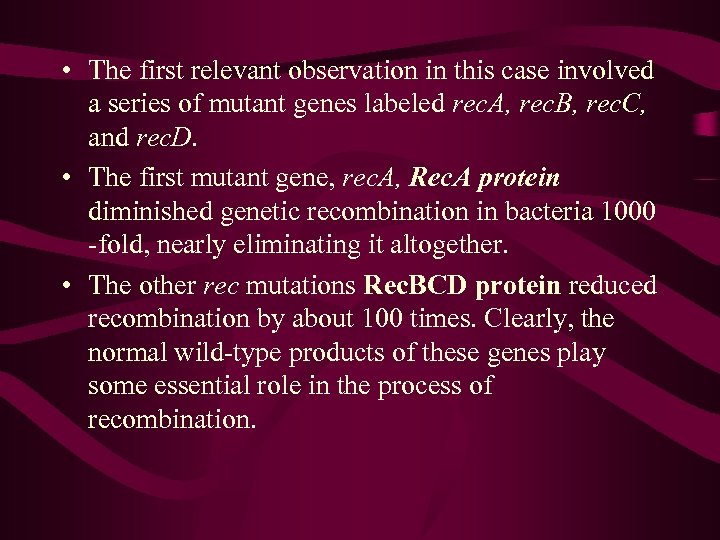 • The first relevant observation in this case involved a series of mutant genes labeled recA, recB, recC, and recD.

• The first mutant gene, recA, RecA protein diminished genetic recombination in bacteria 1000 -fold, nearly eliminating it altogether.

• The other rec mutations RecBCD protein reduced recombination by about 100 times. Clearly, the normal wild-type products of these genes play some essential role in the process of recombination.